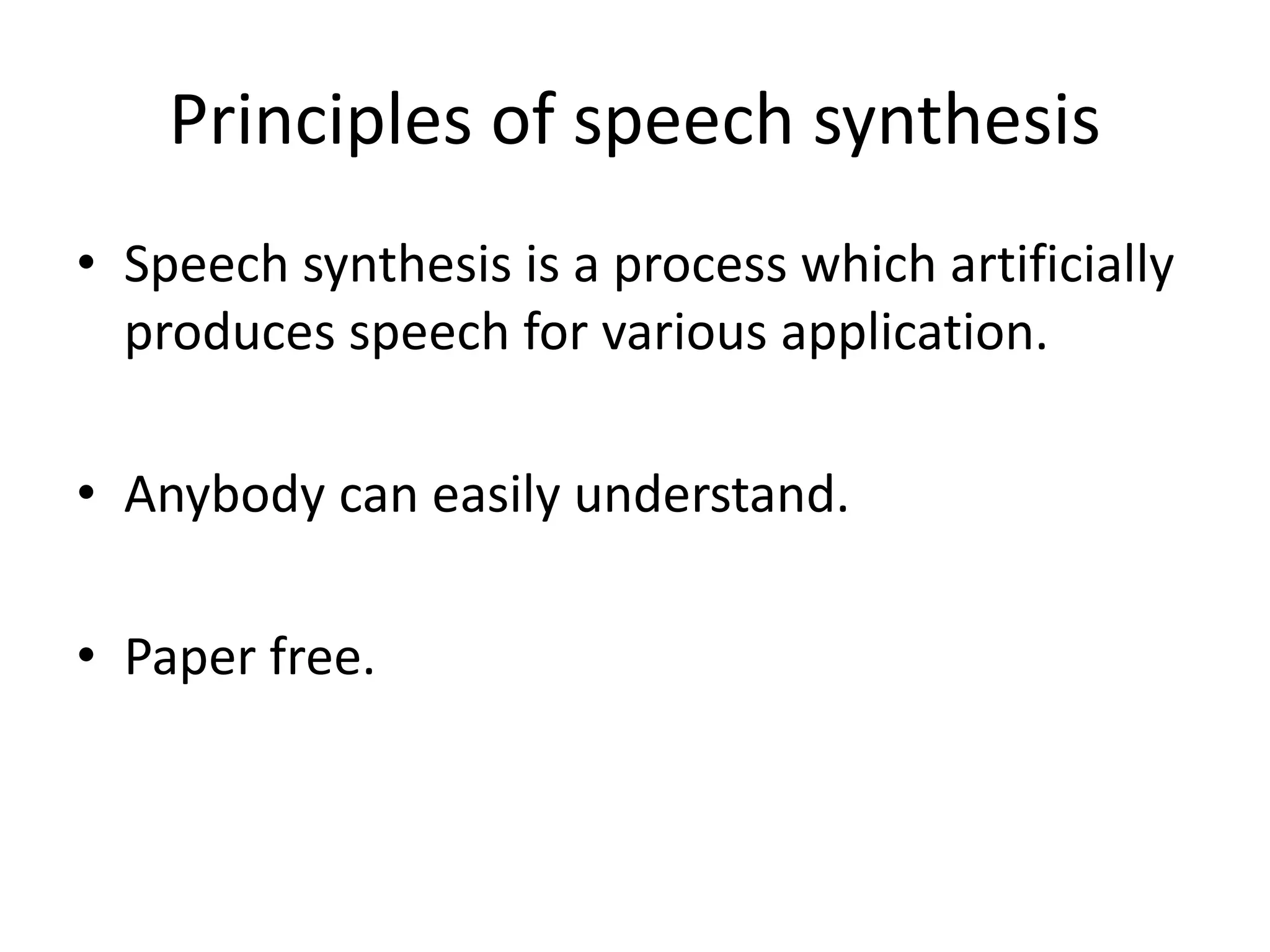 Principles of speech synthesis

• Speech synthesis is a process which artificially produces speech for various application.

• Anybody can easily understand.

• Paper free.